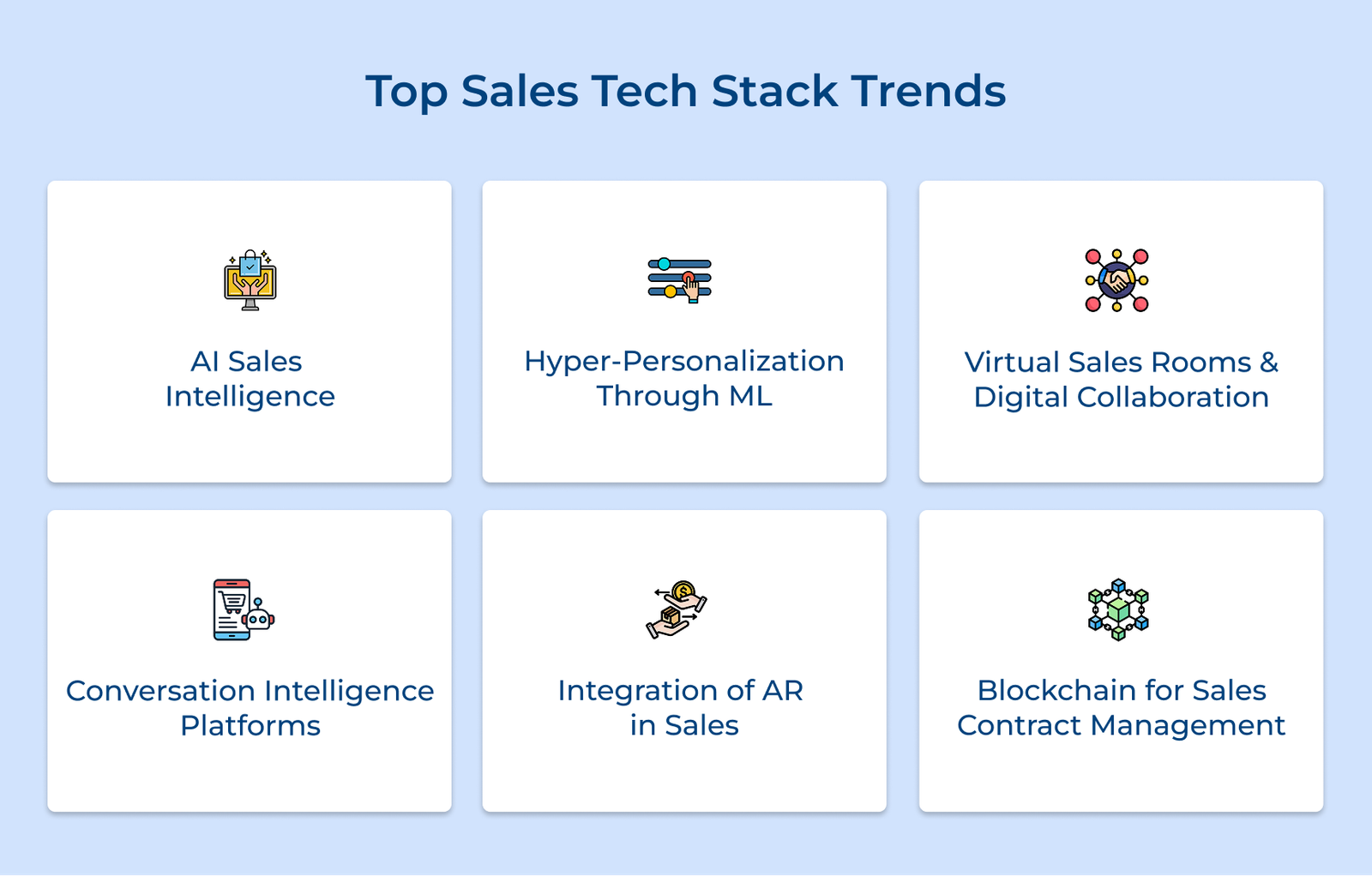 Top Sales Tech Stack Trends

AI Sales Intelligence

Hyper-Personalization Through ML

Virtual Sales Rooms & Digital Collaboration

Conversation Intelligence Platforms

Integration of AR in Sales

Blockchain for Sales Contract Management